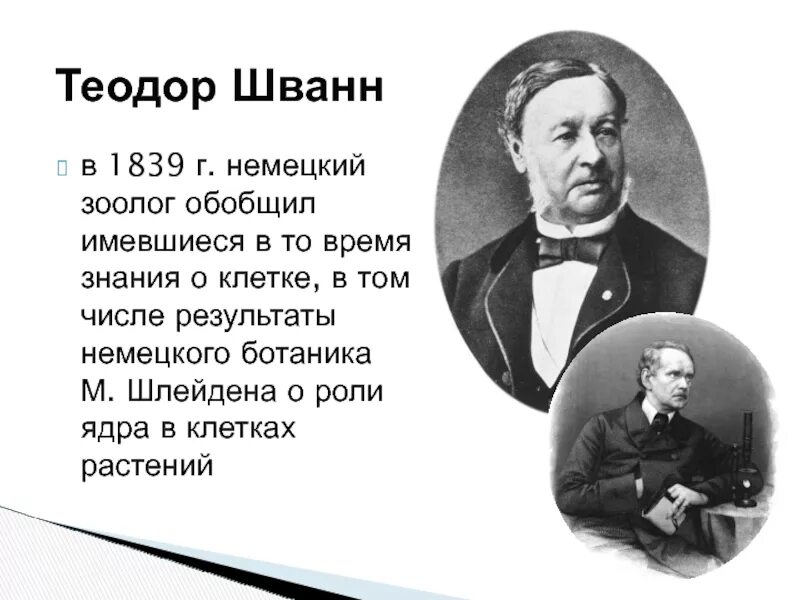 Теодор Шванн

в 1839 г. немецкий зоолог обобщил имевшиеся в то время знания о клетке, в том числе результаты немецкого ботаника М. Шлейдена о роли ядра в клетках растений